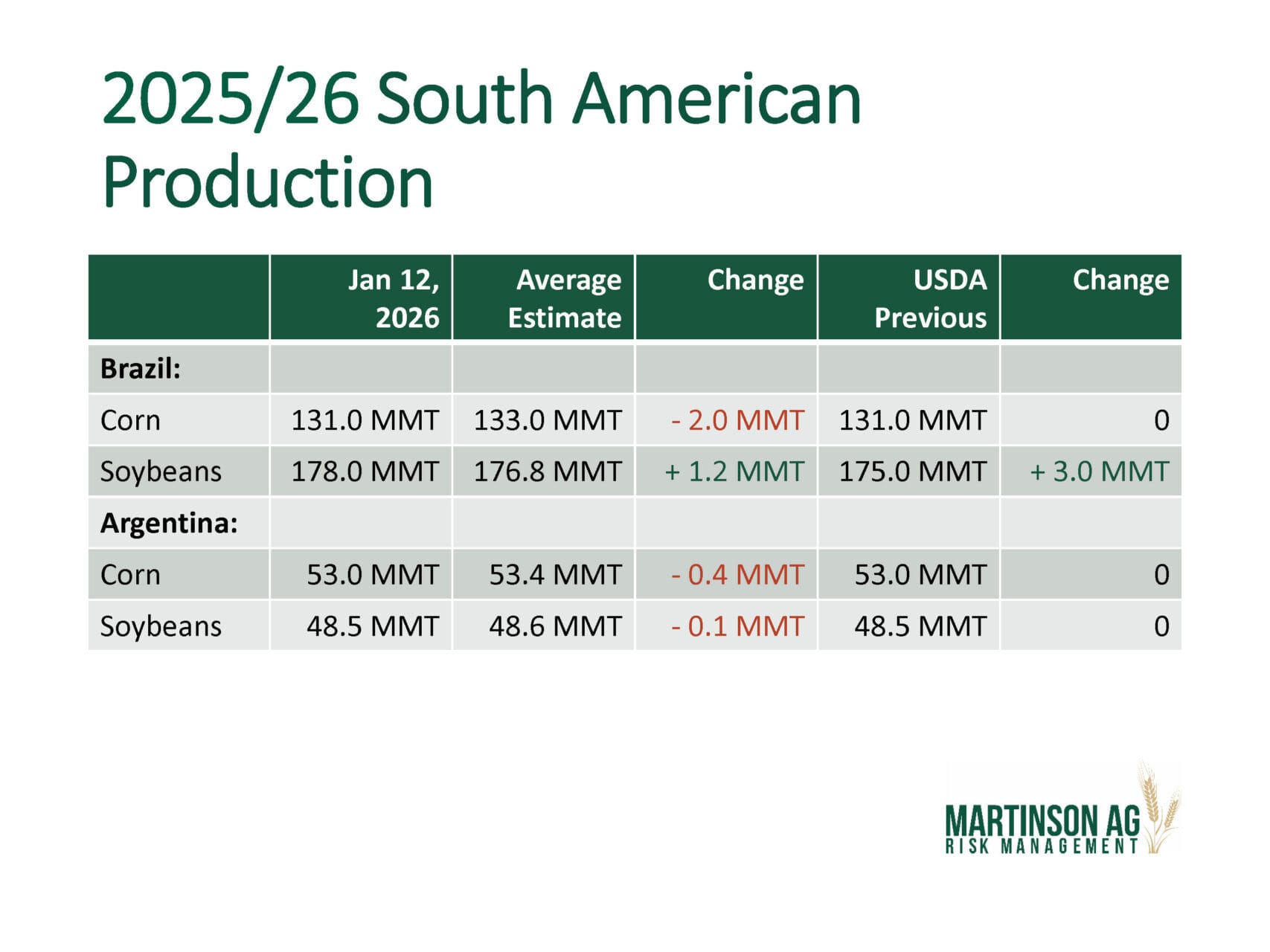 2025/26 South American Production

| | Jan 12, 2026 | Average Estimate | Change | USDA Previous | Change |
|---|---|---|---|---|---|
| **Brazil:** | | | | | |
| Corn | 131.0 MMT | 133.0 MMT | - 2.0 MMT | 131.0 MMT | 0 |
| Soybeans | 178.0 MMT | 176.8 MMT | + 1.2 MMT | 175.0 MMT | + 3.0 MMT |
| **Argentina:** | | | | | |
| Corn | 53.0 MMT | 53.4 MMT | - 0.4 MMT | 53.0 MMT | 0 |
| Soybeans | 48.5 MMT | 48.6 MMT | - 0.1 MMT | 48.5 MMT | 0 |

MARTINSON AG
RISK MANAGEMENT